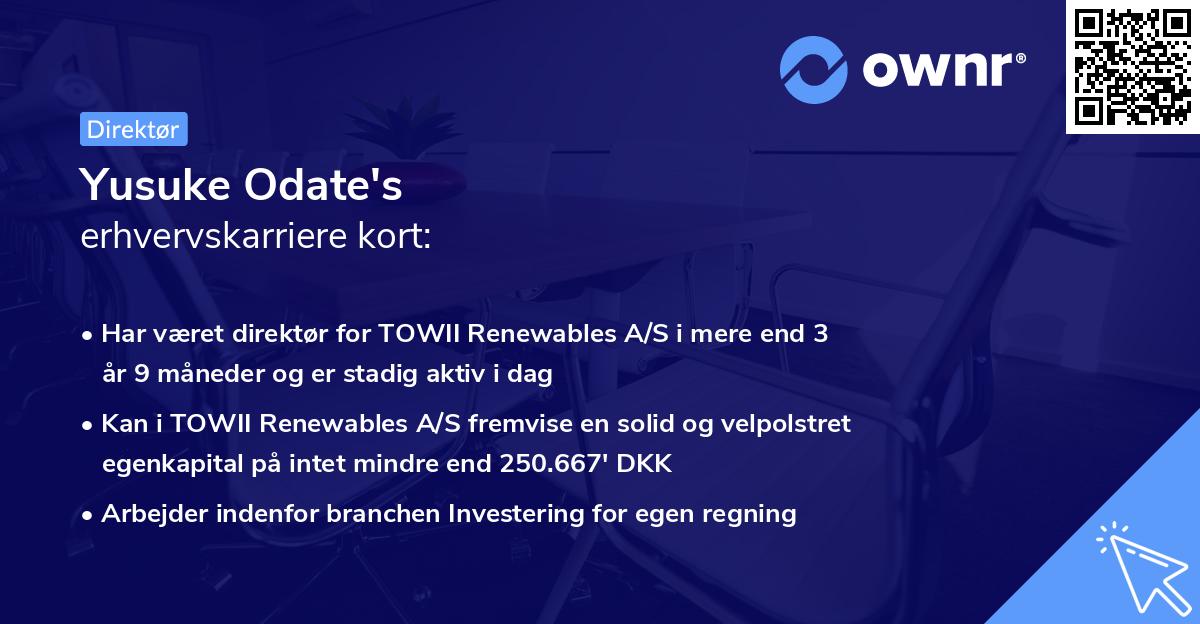 ownr®

Direktør

Yusuke Odate's
erhvervskarriere kort:

• Har været direktør for TOWII Renewables A/S i mere end 3 år 9 måneder og er stadig aktiv i dag
• Kan i TOWII Renewables A/S fremvise en solid og velpolstret egenkapital på intet mindre end 250.667' DKK
• Arbejder indenfor branchen Investering for egen regning